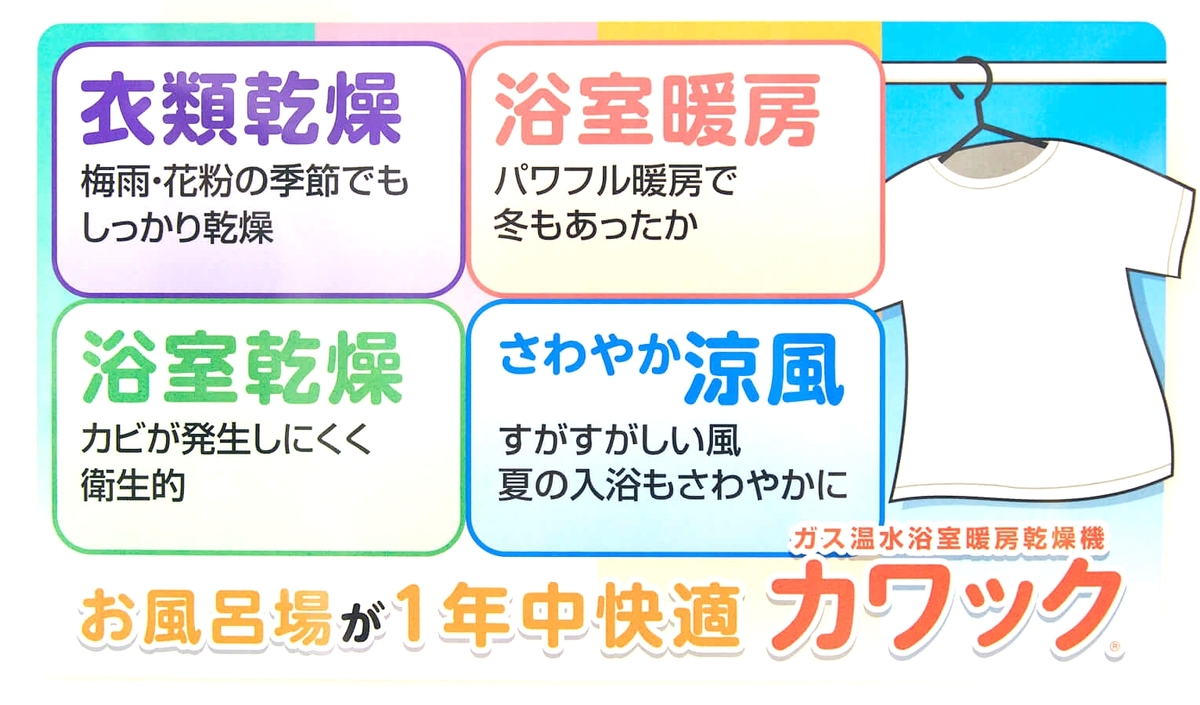 衣類乾燥
梅雨・花粉の季節でもしっかり乾燥

浴室暖房
パワフル暖房で冬もあったか

浴室乾燥
カビが発生しにくく衛生的

さわやか涼風
すがすがしい風
夏の入浴もさわやかに

お風呂場が1年中快適

ガス温水浴室暖房乾燥機
カワック®